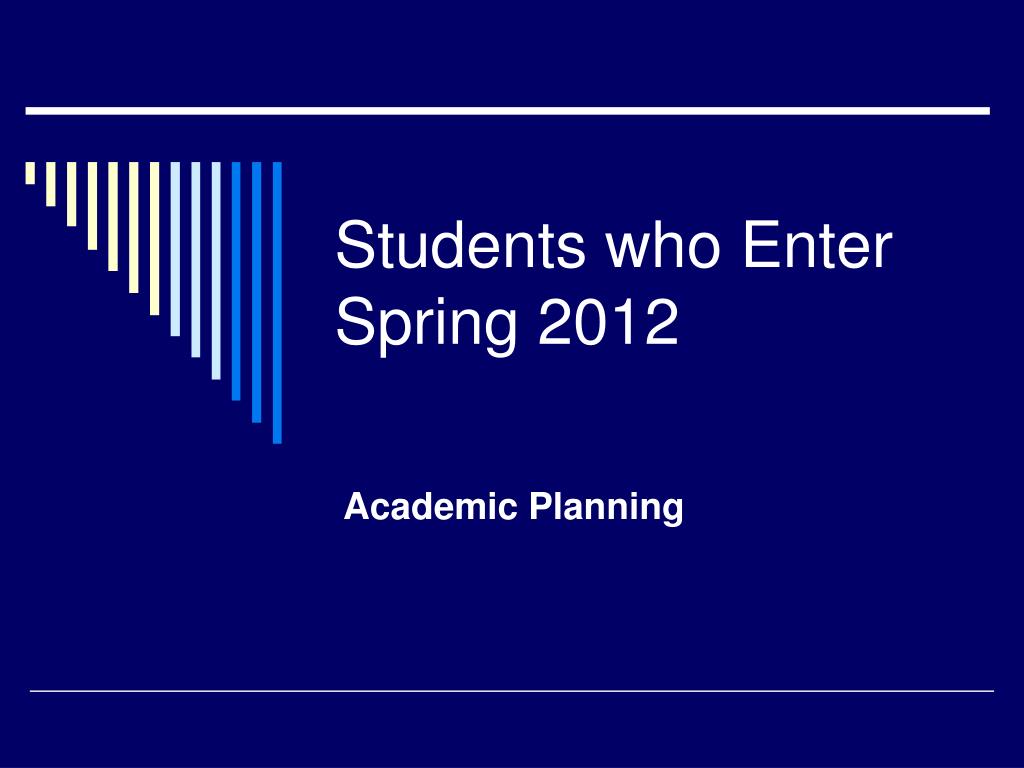 Students who Enter Spring 2012

Academic Planning